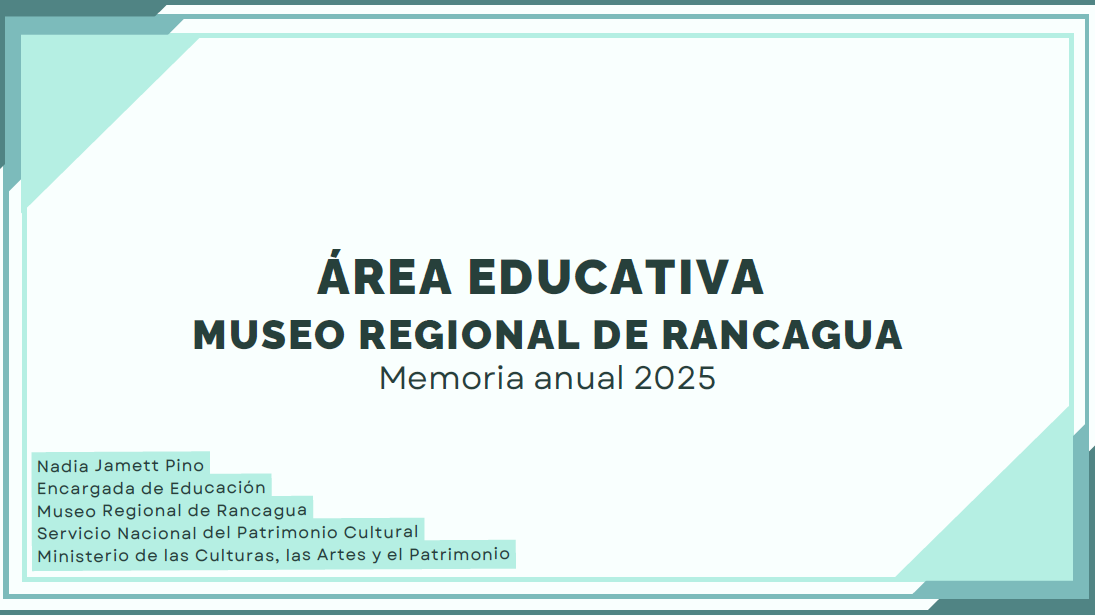 ÁREA EDUCATIVA
MUSEO REGIONAL DE RANCAGUA
Memoria anual 2025

Nadia Jamett Pino
Encargada de Educación
Museo Regional de Rancagua
Servicio Nacional del Patrimonio Cultural
Ministerio de las Culturas, las Artes y el Patrimonio